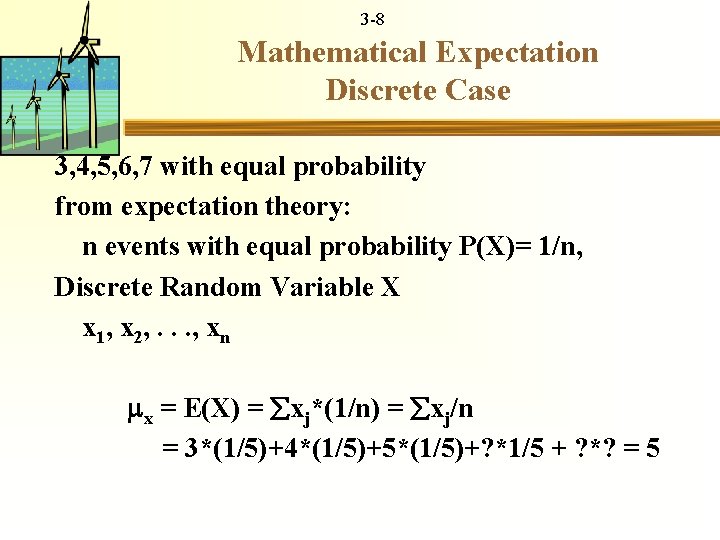 3-8

Mathematical Expectation
Discrete Case

3,4,5,6,7 with equal probability

from expectation theory:

n events with equal probability P(X)= 1/n,

Discrete Random Variable X

$x_1, x_2, \ldots, x_n$

$\mu_x = E(X) = \sum x_j*(1/n) = \sum x_j/n$

$= 3*(1/5)+4*(1/5)+5*(1/5)+?*1/5 + ?*? = 5$